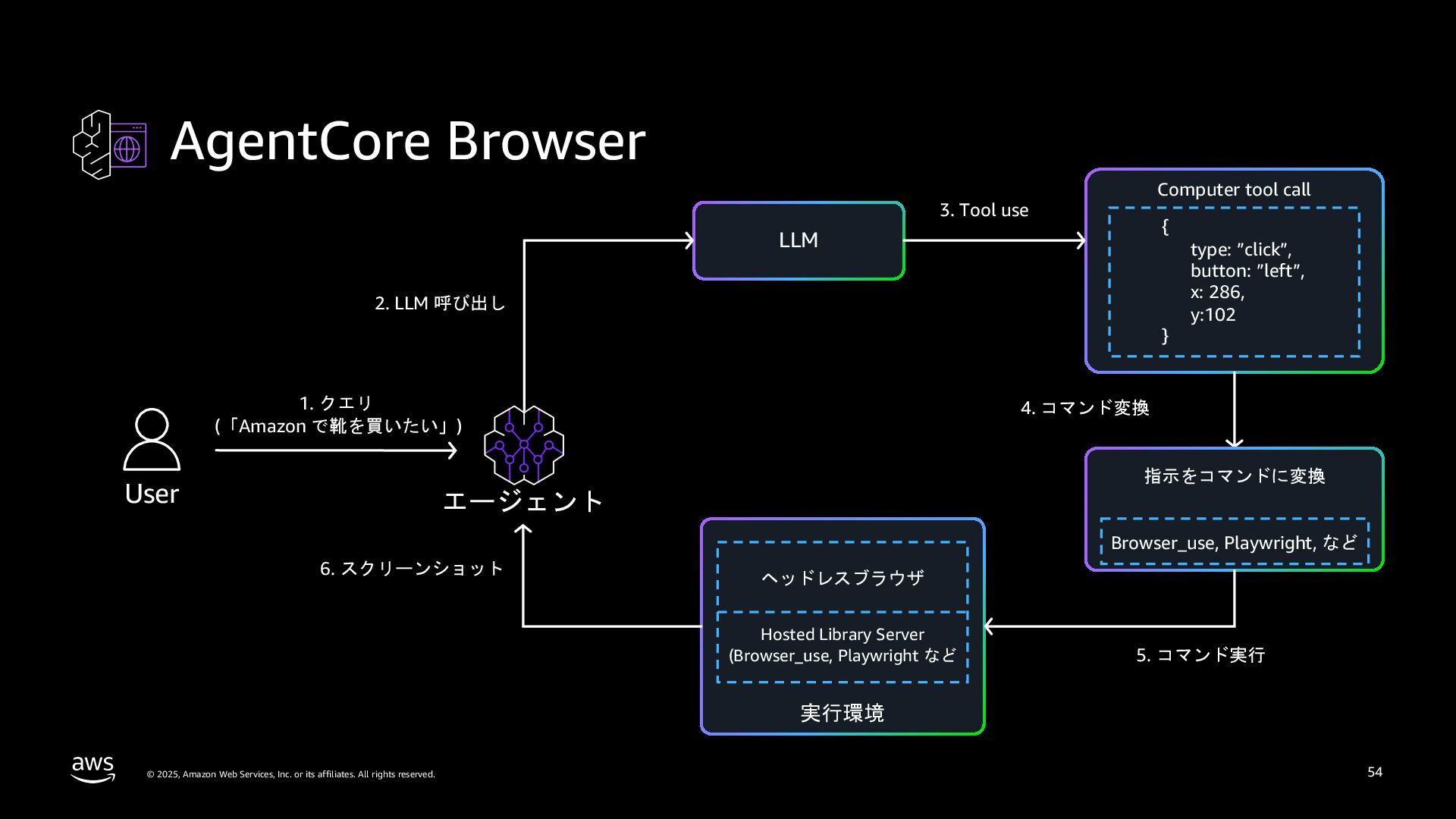 AgentCore Browser

User

1. クエリ
(「Amazon で靴を買いたい」)

エージェント

2. LLM 呼び出し

LLM

3. Tool use

Computer tool call

{
type: ”click”,
button: ”left”,
x: 286,
y:102
}

4. コマンド変換

指示をコマンドに変換

Browser_use, Playwright, など

5. コマンド実行

ヘッドレスブラウザ

Hosted Library Server
(Browser_use, Playwright など

実行環境

6. スクリーンショット

aws

© 2025, Amazon Web Services, Inc. or its affiliates. All rights reserved.

54